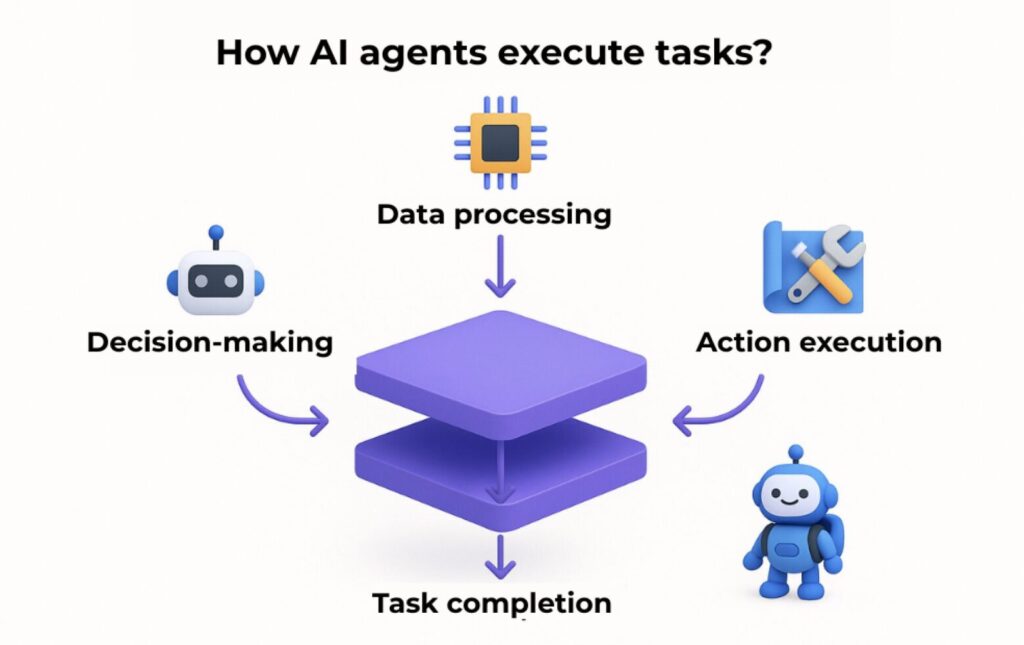 How AI agents execute tasks?

Data processing

Decision-making

Action execution

Task completion